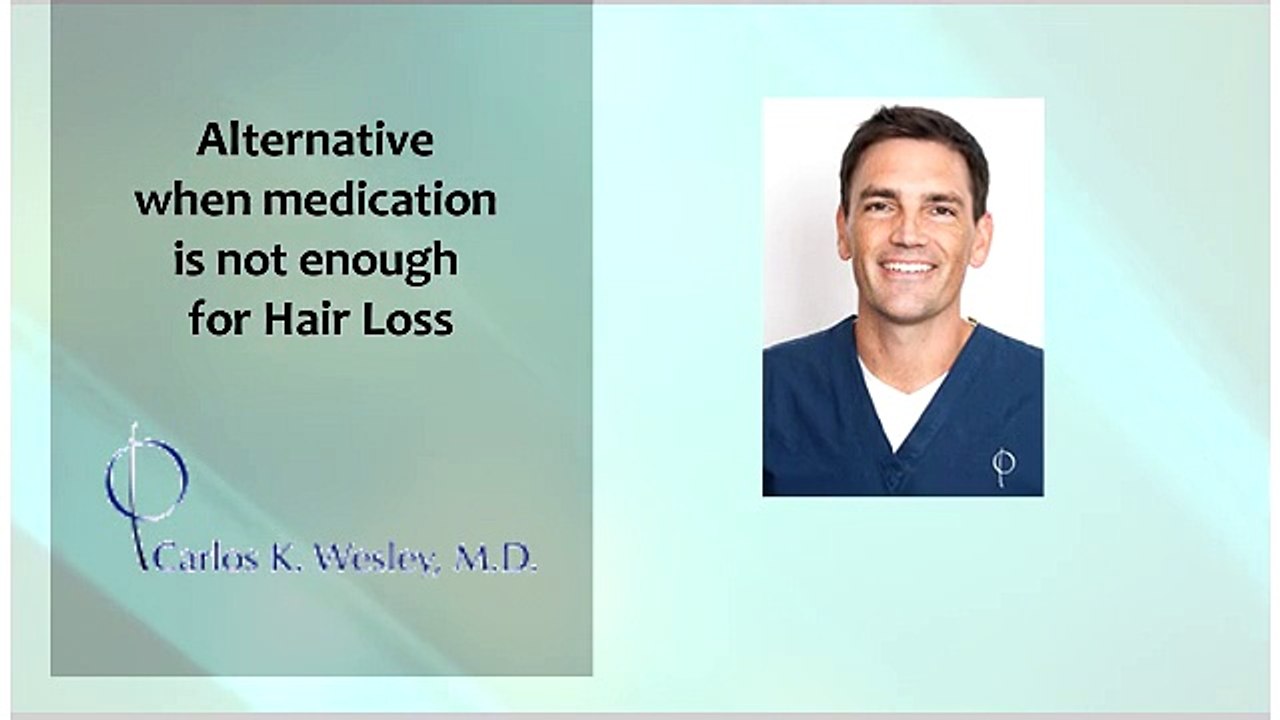 Alternative when medication is not enough for Hair Loss

Carlos K. Wesley, M.D.